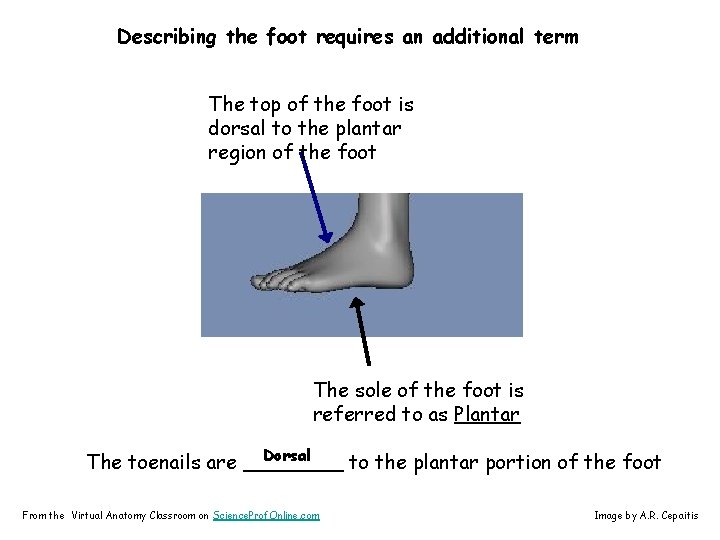 Describing the foot requires an additional term

The top of the foot is dorsal to the plantar region of the foot

The sole of the foot is referred to as Plantar

The toenails are Dorsal to the plantar portion of the foot

From the Virtual Anatomy Classroom on ScienceProfOnline.com

Image by A.R. Cepaitis